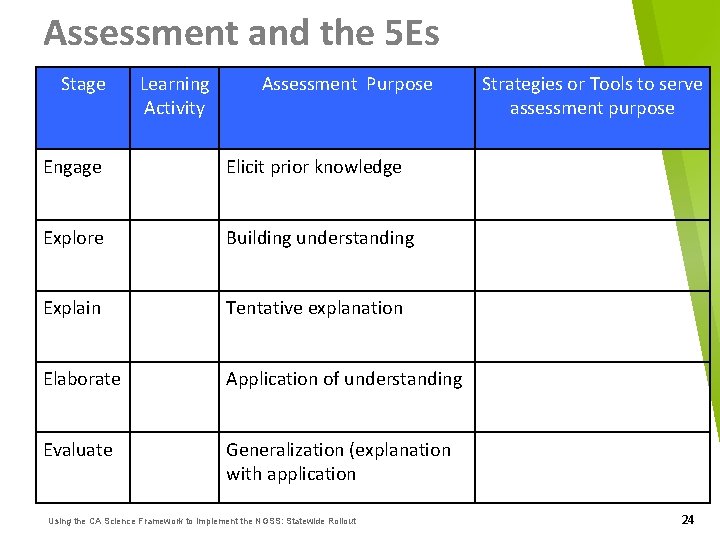 Assessment and the 5Es

| Stage | Learning Activity | Assessment Purpose | Strategies or Tools to serve assessment purpose |
|---|---|---|---|
| Engage | | Elicit prior knowledge | |
| Explore | | Building understanding | |
| Explain | | Tentative explanation | |
| Elaborate | | Application of understanding | |
| Evaluate | | Generalization (explanation with application | |

Using the CA Science Framework to Implement the NGSS: Statewide Rollout

24